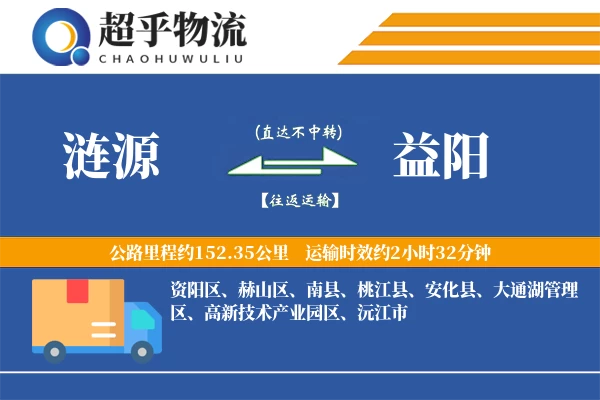 超乎物流
CHAOHUWULIU

涟源

(直达不中转)

【往返运输】

益阳

公路里程约152.35公里 运输时效约2小时32分钟

资阳区、赫山区、南县、桃江县、安化县、大通湖管理区、高新技术产业园区、沅江市